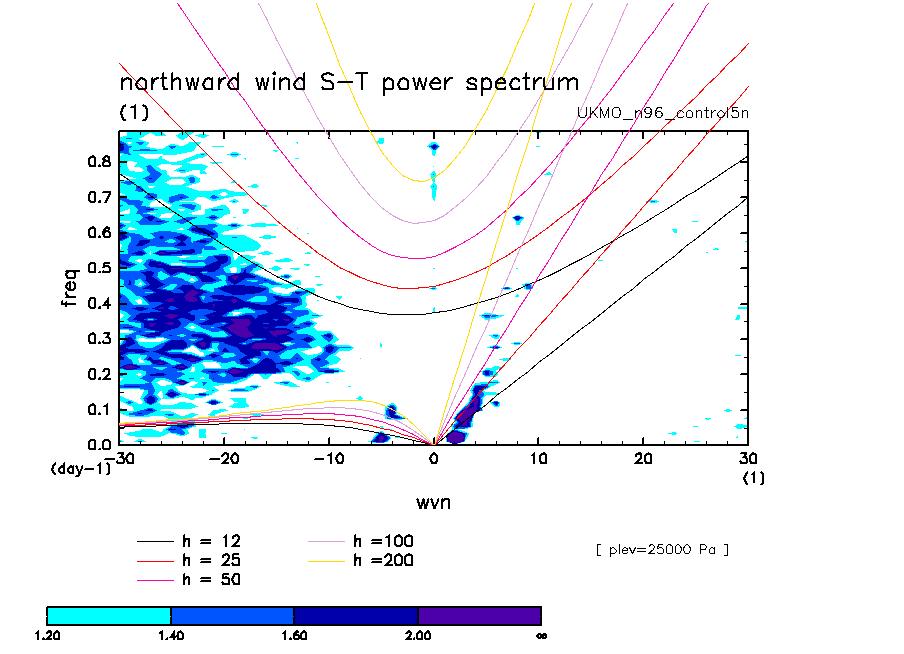 northward wind S-T power spectrum
(1)
UKMO_n96_control5n

freq
0.8
0.7
0.6
0.5
0.4
0.3
0.2
0.1
0.0
(day-1)
-30
-20
-10
0
10
20
30
(1)
wvn

h = 12
h = 25
h = 50
h =100
h =200

[ plev=25000 Pa ]

1.20
1.40
1.60
2.00
∞